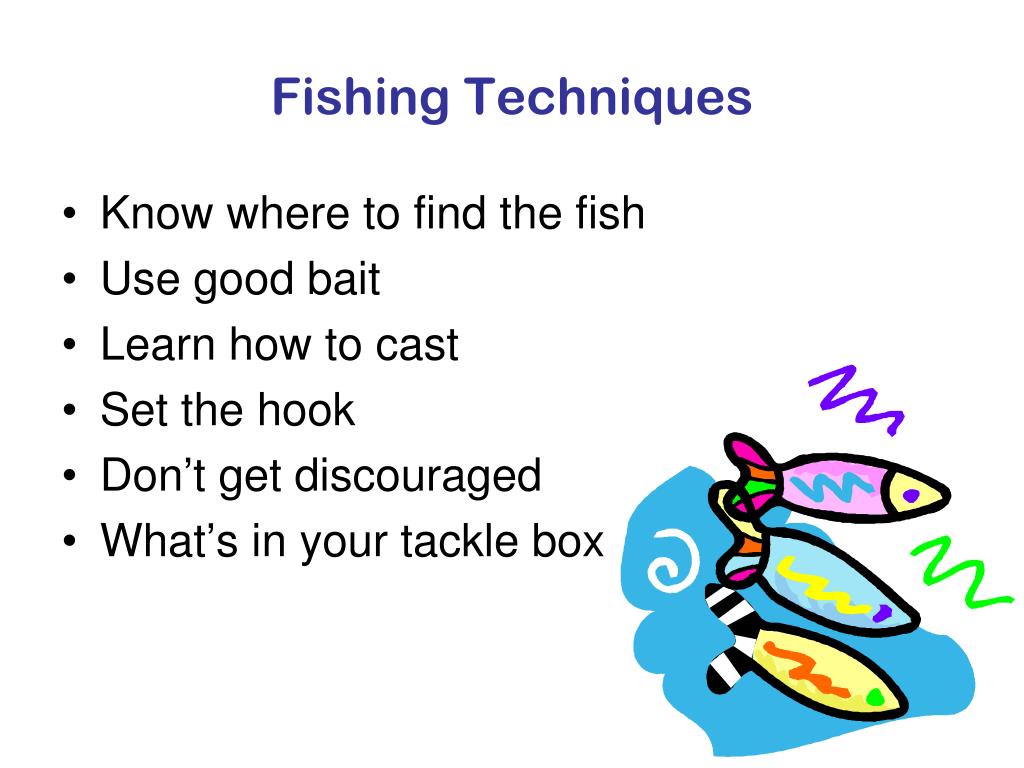 Fishing Techniques

• Know where to find the fish
• Use good bait
• Learn how to cast
• Set the hook
• Don’t get discouraged
• What’s in your tackle box